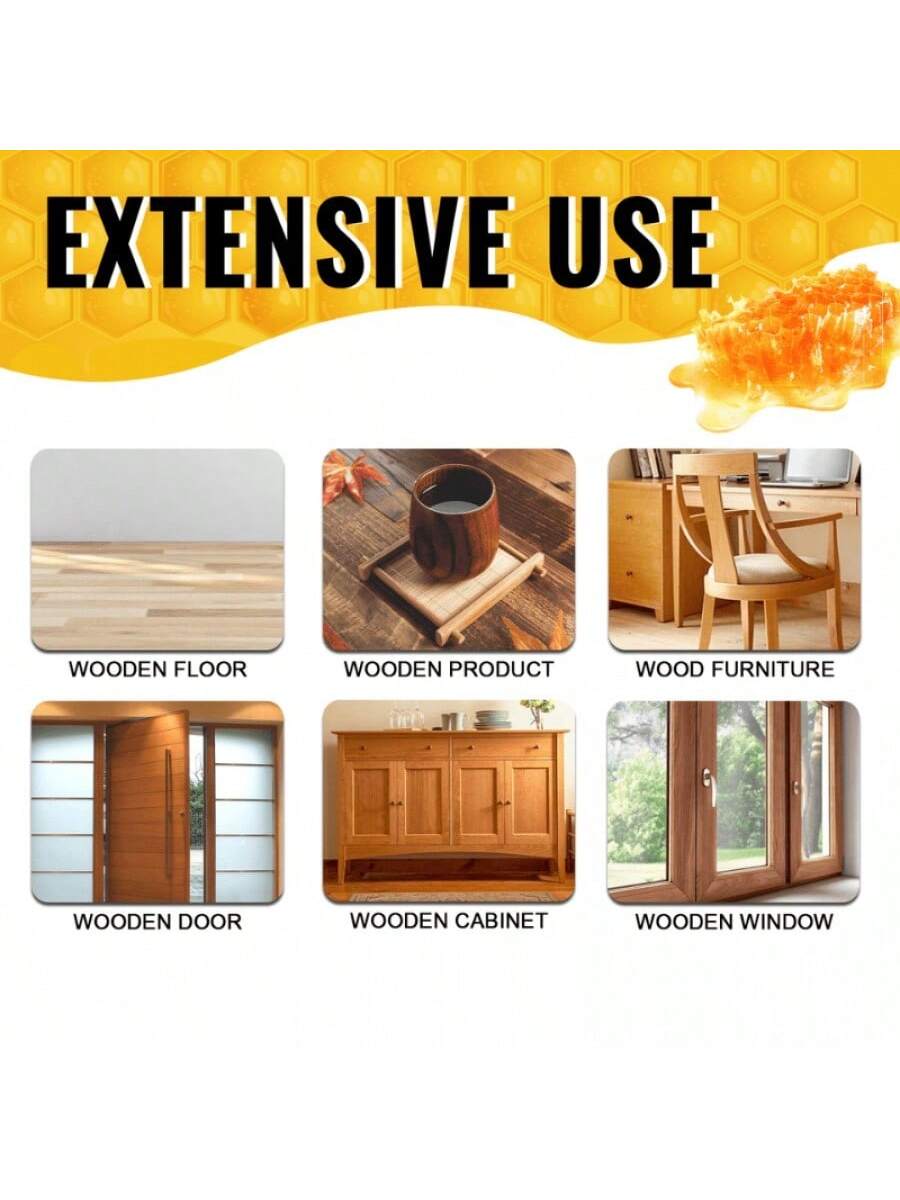 EXTENSIVE USE

WOODEN FLOOR

WOODEN PRODUCT

WOOD FURNITURE

WOODEN DOOR

WOODEN CABINET

WOODEN WINDOW